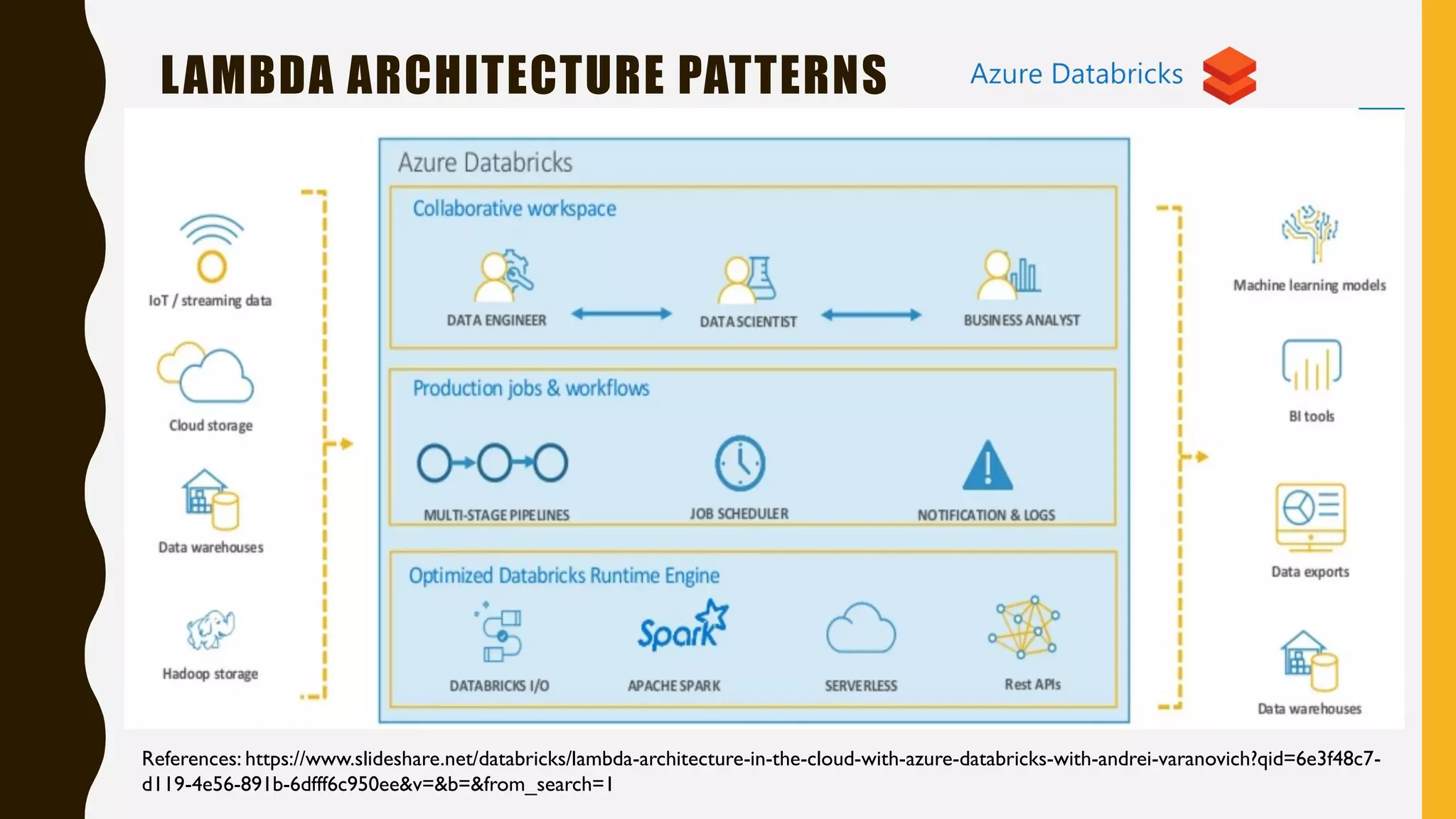 LAMBDA ARCHITECTURE PATTERNS

Azure Databricks

IoT / streaming data

Cloud storage

Data warehouses

Hadoop storage

Azure Databricks

Collaborative workspace

DATA ENGINEER

DATA SCIENTIST

BUSINESS ANALYST

Production jobs & workflows

MULTI-STAGE PIPELINES

JOB SCHEDULER

NOTIFICATION & LOGS

Optimized Databricks Runtime Engine

DATABRICKS I/O

Spark

APACHE SPARK

SERVERLESS

Rest APIs

Machine learning models

BI tools

Data exports

Data warehouses

References: https://www.slideshare.net/databricks/lambda-architecture-in-the-cloud-with-azure-databricks-with-andrei-varanovich?qid=6e3f48c7-d119-4e56-891b-6dfff6c950ee&v=&b=&from_search=1